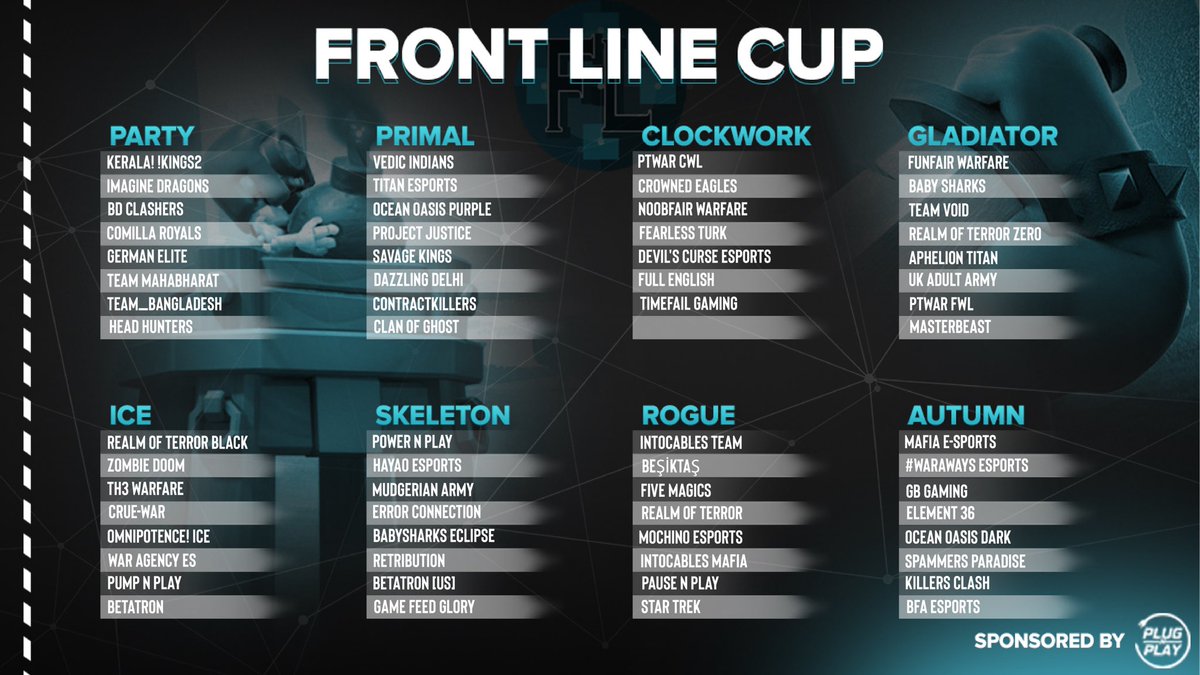 FRONT LINE CUP

PARTY
KERALA! !KINGS2
IMAGINE DRAGONS
BD CLASHERS
COMILLA ROYALS
GERMAN ELITE
TEAM MAHABHARAT
TEAM_BANGLADESH
HEAD HUNTERS

PRIMAL
VEDIC INDIANS
TITAN ESPORTS
OCEAN OASIS PURPLE
PROJECT JUSTICE
SAVAGE KINGS
DAZZLING DELHI
CONTRACTKILLERS
CLAN OF GHOST

CLOCKWORK
PTWAR CWL
CROWNED EAGLES
NOOBFAIR WARFARE
FEARLESS TURK
DEVIL'S CURSE ESPORTS
FULL ENGLISH
TIMEFAIL GAMING

GLADIATOR
FUNFAIR WARFARE
BABY SHARKS
TEAM VOID
REALM OF TERROR ZERO
APHELION TITAN
UK ADULT ARMY
PTWAR FWL
MASTERBEAST

ICE
REALM OF TERROR BLACK
ZOMBIE DOOM
TH3 WARFARE
CRUE-WAR
OMNIPOTENCE! ICE
WAR AGENCY ES
PUMP N PLAY
BETATRON

SKELETON
POWER N PLAY
HAYAO ESPORTS
MUDGERIAN ARMY
ERROR CONNECTION
BABYSHARKS ECLIPSE
RETRIBUTION
BETATRON [US]
GAME FEED GLORY

ROGUE
INTOCABLES TEAM
BEŞIKTAŞ
FIVE MAGICS
REALM OF TERROR
MOCHINO ESPORTS
INTOCABLES MAFIA
PAUSE N PLAY
STAR TREK

AUTUMN
MAFIA E-SPORTS
#WARAWAYS ESPORTS
GB GAMING
ELEMENT 36
OCEAN OASIS DARK
SPAMMERS PARADISE
KILLERS CLASH
BFA ESPORTS

SPONSORED BY PLUG PLAY